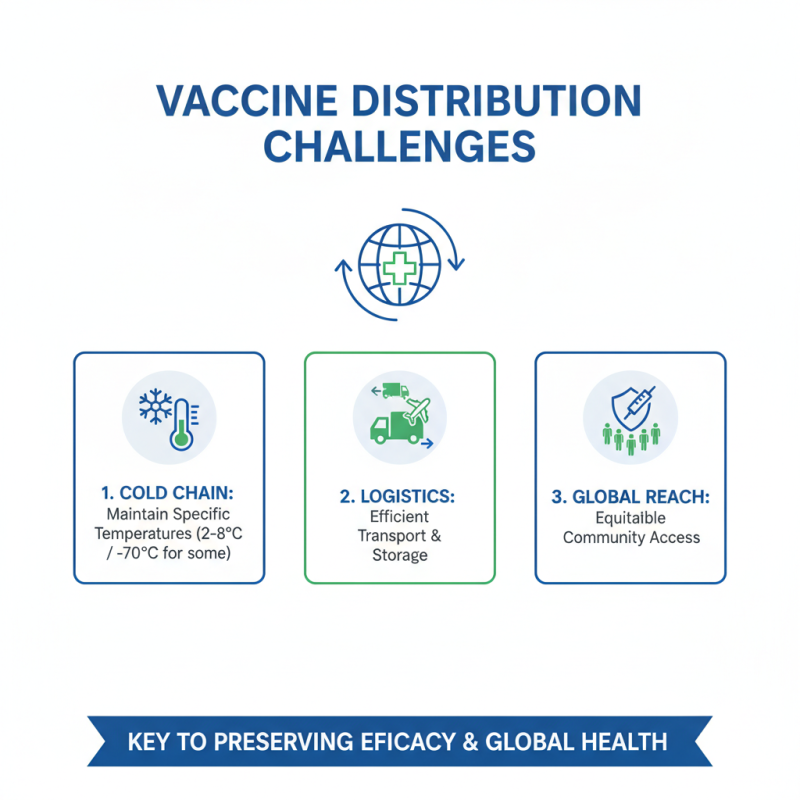 VACCINE DISTRIBUTION CHALLENGES

1. COLD CHAIN:
Maintain Specific Temperatures (2-8°C / -70°C for some)

2. LOGISTICS:
Efficient Transport & Storage

3. GLOBAL REACH:
Equitaible Community Access

KEY TO PRESERVING EFICACY & GLOBAL HEALTH